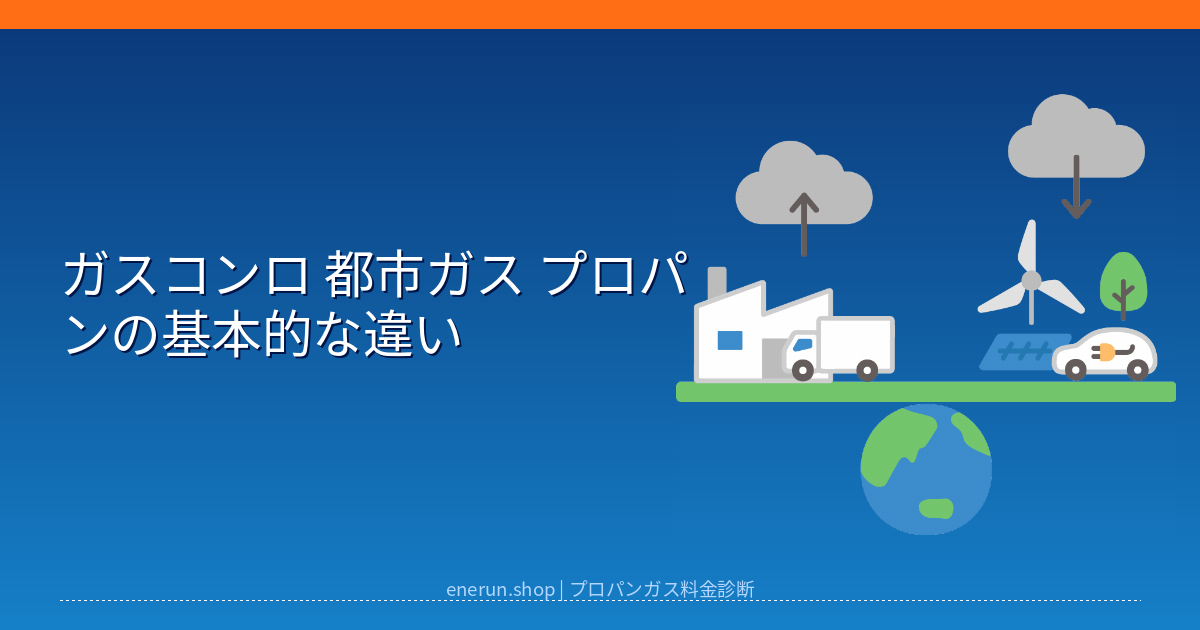 ガスコンロ 都市ガス プロパンの基本的な違い

enerun.shop | プロパンガス料金診断